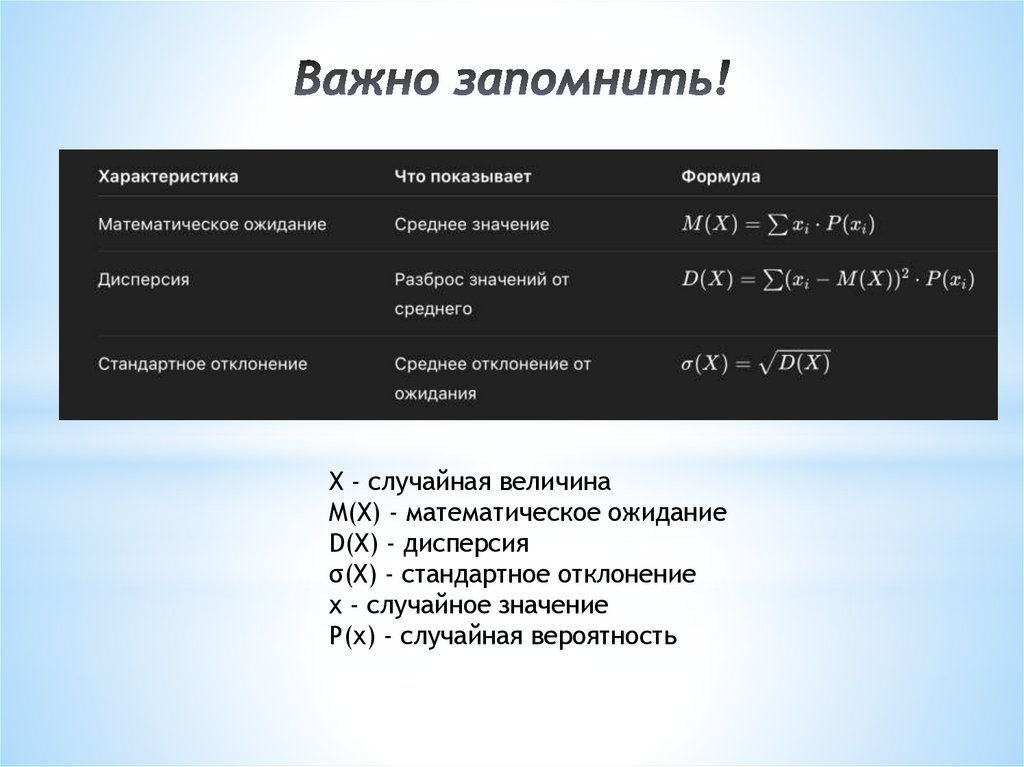 Важно запомнить!

| Характеристика | Что показывает | Формула |
|---|---|---|
| Математическое ожидание | Среднее значение | $M(X) = \sum x_i \cdot P(x_i)$ |
| Дисперсия | Разброс значений от среднего | $D(X) = \sum (x_i - M(X))^2 \cdot P(x_i)$ |
| Стандартное отклонение | Среднее отклонение от ожидания | $\sigma(X) = \sqrt{D(X)}$ |

X - случайная величина
M(X) - математическое ожидание
D(X) - дисперсия
σ(X) - стандартное отклонение
x - случайное значение
P(x) - случайная вероятность